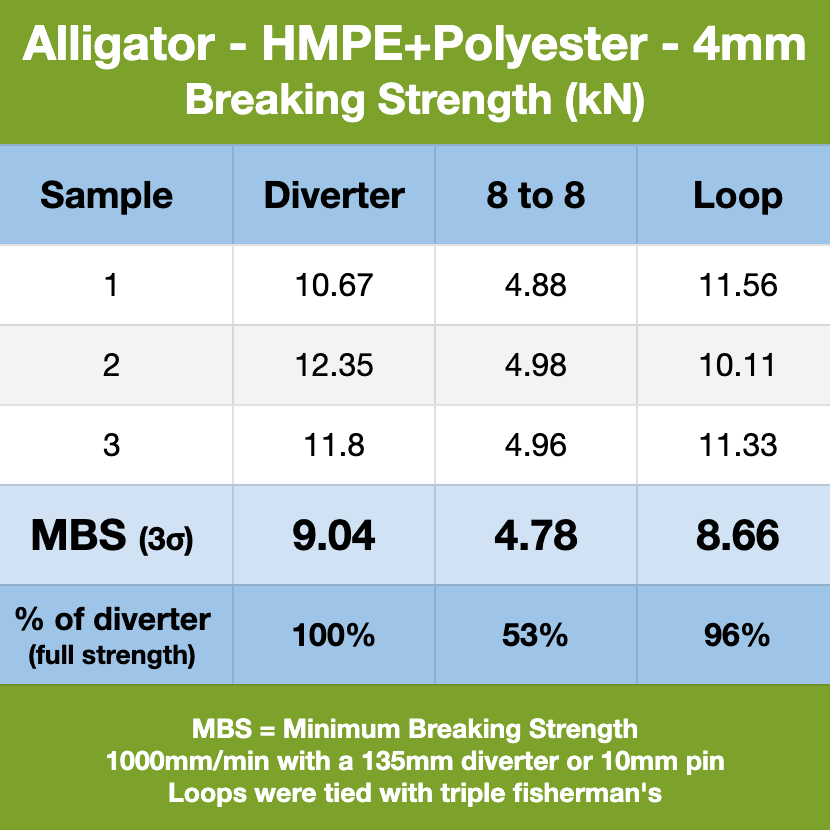 Alligator - HMPE+Polyester - 4mm
Breaking Strength (kN)

| Sample | Diverter | 8 to 8 | Loop |
|---|---|---|---|
| 1 | 10.67 | 4.88 | 11.56 |
| 2 | 12.35 | 4.98 | 10.11 |
| 3 | 11.8 | 4.96 | 11.33 |
| MBS (3σ) | 9.04 | 4.78 | 8.66 |
| % of diverter (full strength) | 100% | 53% | 96% |

MBS = Minimum Breaking Strength
1000mm/min with a 135mm diverter or 10mm pin
Loops were tied with triple fisherman's